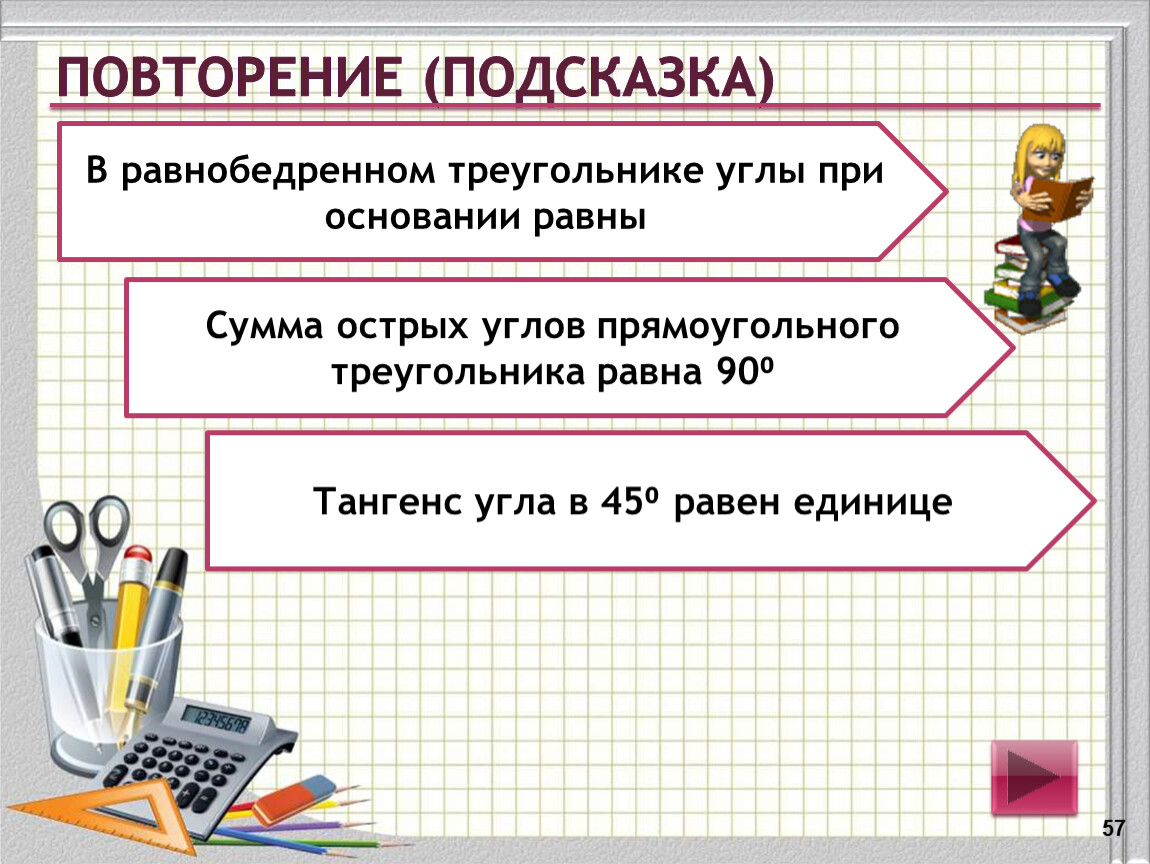 ПОВТОРЕНИЕ (ПОДСКАЗКА)

В равнобедренном треугольнике углы при основании равны

Сумма острых углов прямоугольного треугольника равна $90^0$

Тангенс угла в $45^0$ равен единице

12345678

57